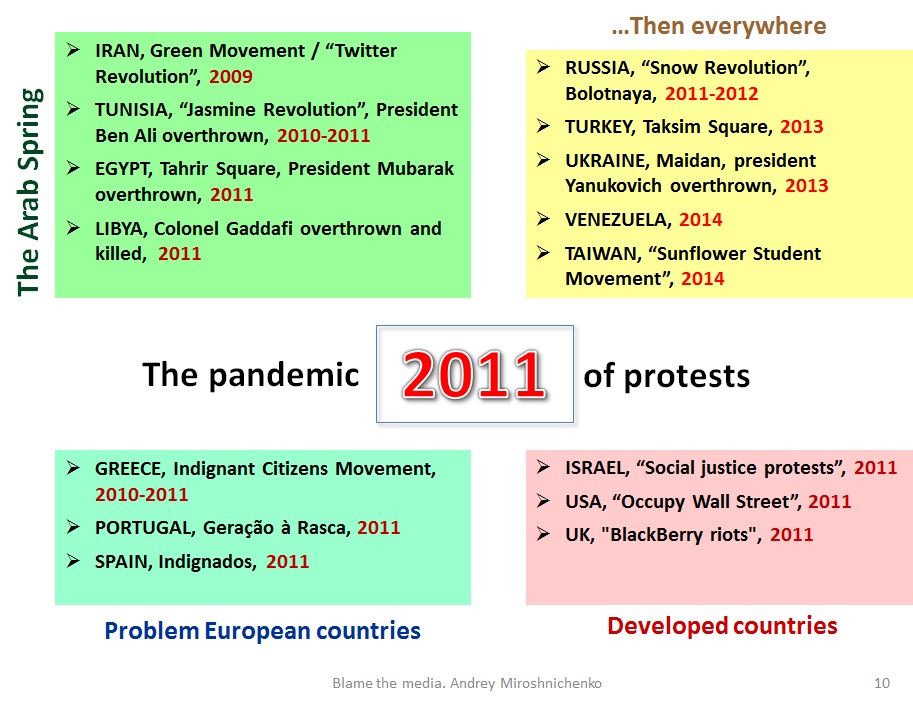 The Arab Spring

➢ IRAN, Green Movement / “Twitter Revolution”, 2009
➢ TUNISIA, “Jasmine Revolution”, President Ben Ali overthrown, 2010-2011
➢ EGYPT, Tahrir Square, President Mubarak overthrown, 2011
➢ LIBYA, Colonel Gaddafi overthrown and killed, 2011

…Then everywhere

➢ RUSSIA, “Snow Revolution”, Bolotnaya, 2011-2012
➢ TURKEY, Taksim Square, 2013
➢ UKRAINE, Maidan, president Yanukovich overthrown, 2013
➢ VENEZUELA, 2014
➢ TAIWAN, “Sunflower Student Movement”, 2014

The pandemic 2011 of protests

➢ GREECE, Indignant Citizens Movement, 2010-2011
➢ PORTUGAL, Geração à Rasca, 2011
➢ SPAIN, Indignados, 2011

Problem European countries

➢ ISRAEL, “Social justice protests”, 2011
➢ USA, “Occupy Wall Street”, 2011
➢ UK, "BlackBerry riots", 2011

Developed countries

Blame the media. Andrey Miroshnichenko

10